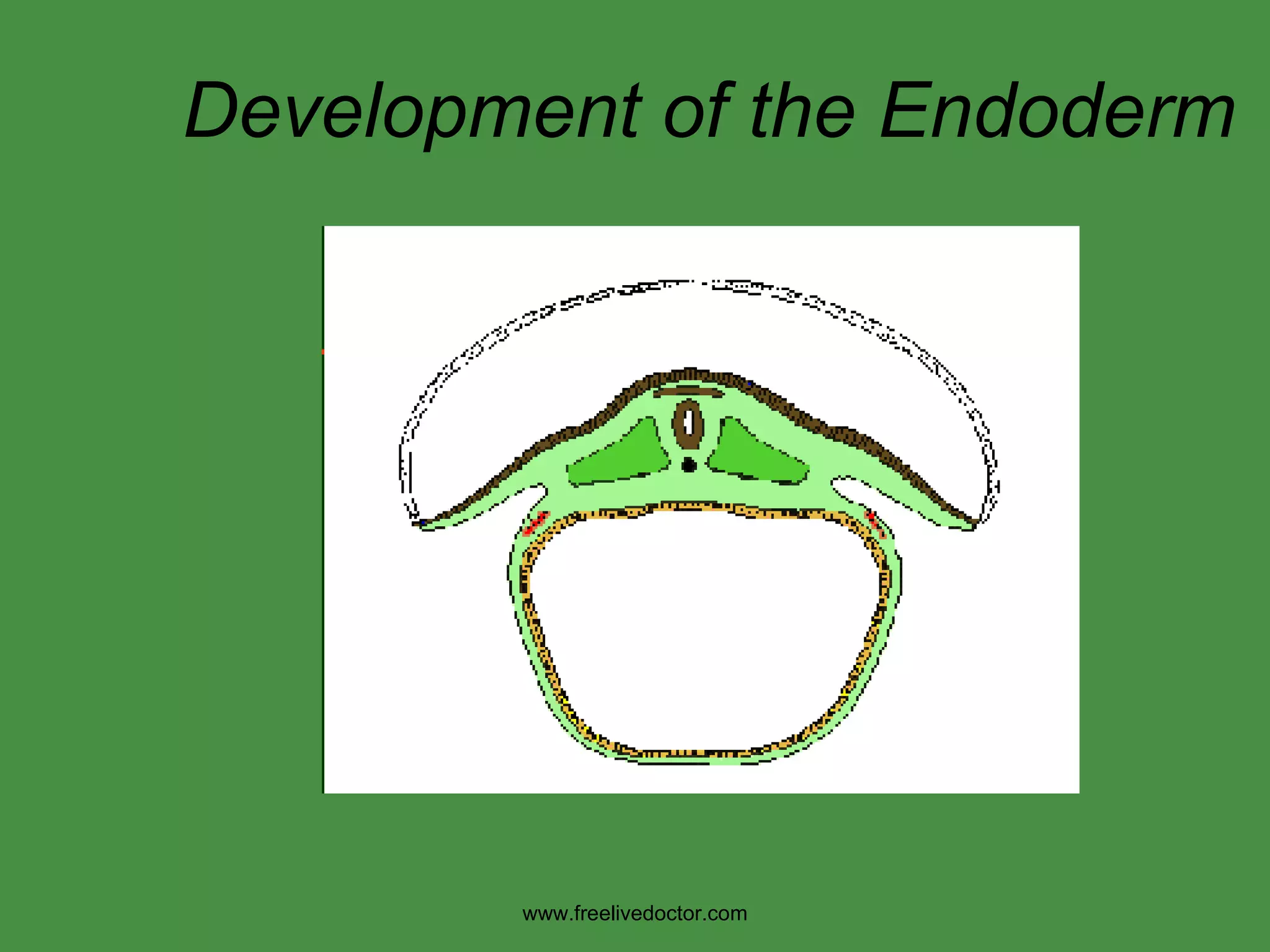 Development of the Endoderm

www.freelivedoctor.com